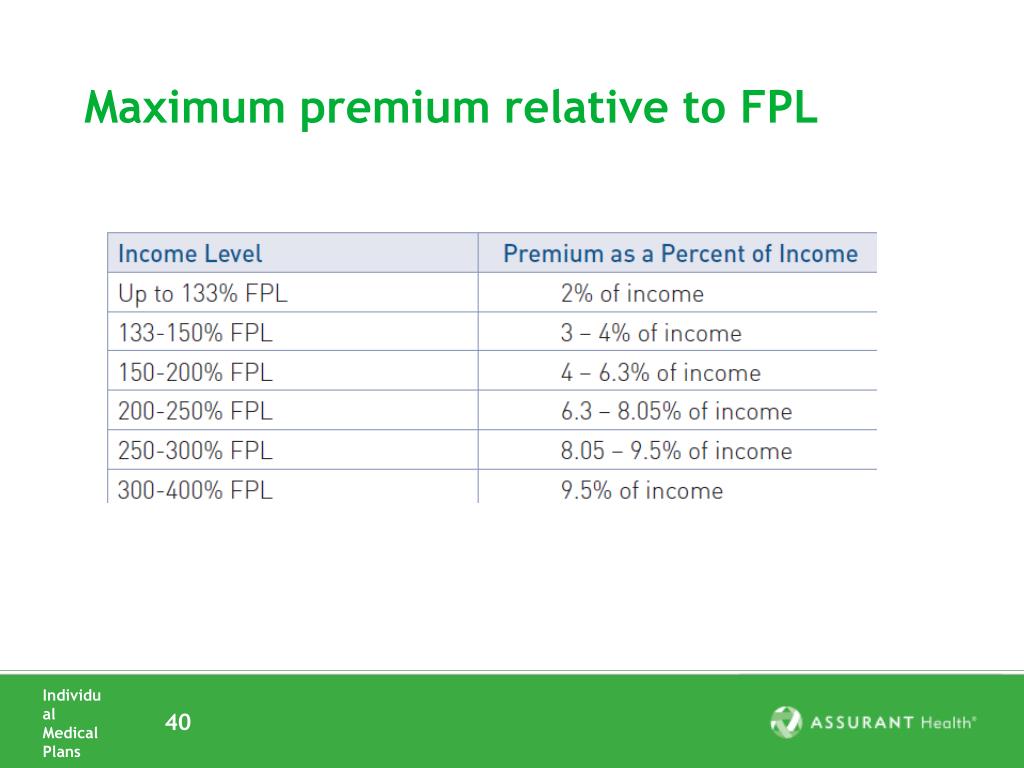 Maximum premium relative to FPL

| Income Level | Premium as a Percent of Income |
|---|---|
| Up to 133% FPL | 2% of income |
| 133-150% FPL | 3 – 4% of income |
| 150-200% FPL | 4 – 6.3% of income |
| 200-250% FPL | 6.3 – 8.05% of income |
| 250-300% FPL | 8.05 – 9.5% of income |
| 300-400% FPL | 9.5% of income |

Individual Medical Plans

40

ASSURANT Health®